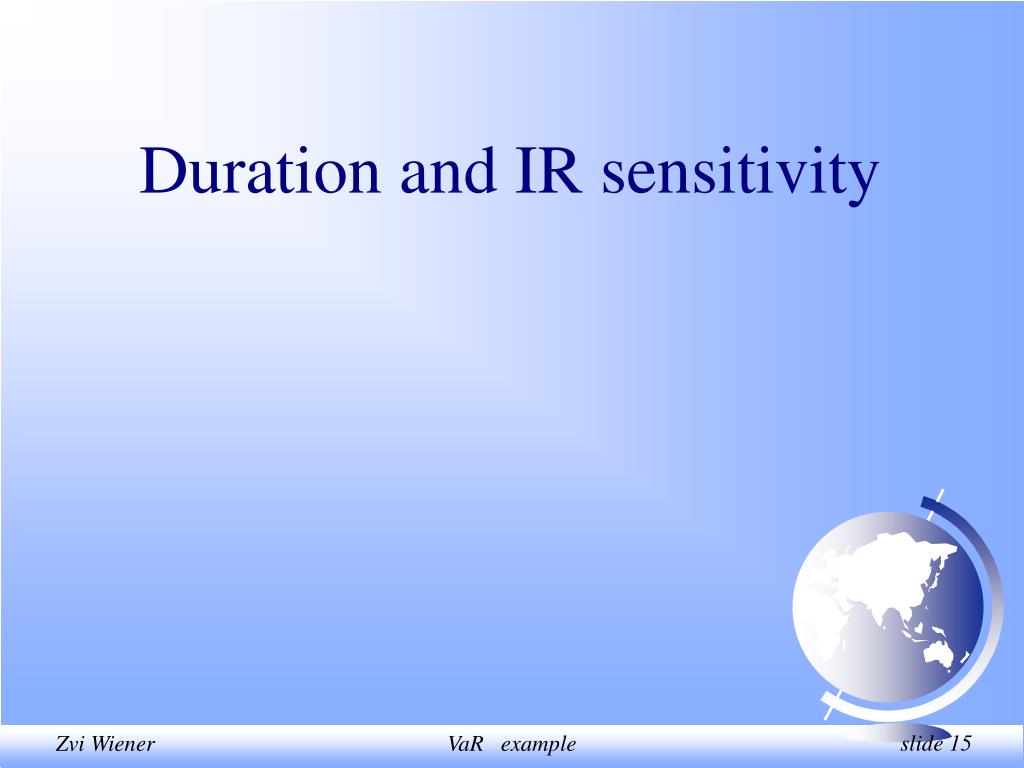 Duration and IR sensitivity

Zvi Wiener

VaR example

slide 15